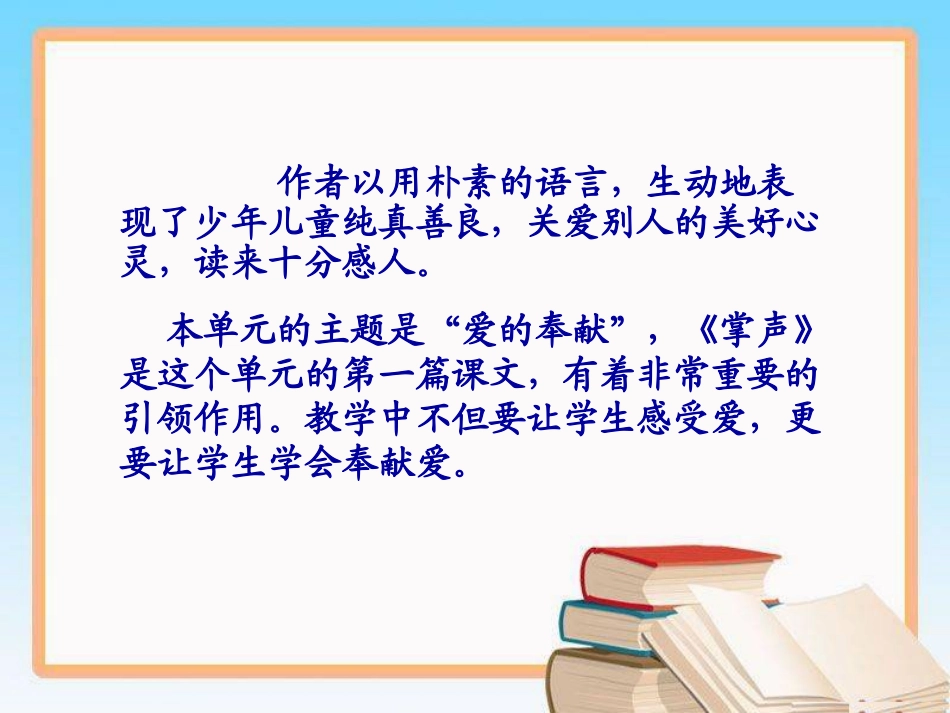 作者以用朴素的语言，生动地表现了少年儿童纯真善良，关爱别人的美好心灵，读来十分感人。

本单元的主题是“爱的奉献”，《掌声》是这个单元的第一篇课文，有着非常重要的引领作用。教学中不但要让学生感受爱，更要让学生学会奉献爱。